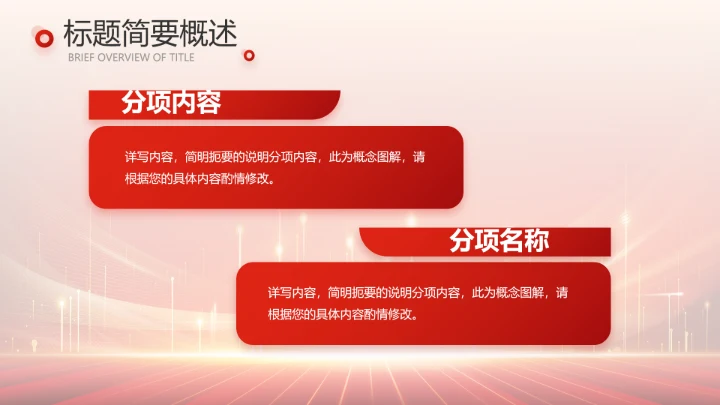 标题简要概述
BRIEF OVERVIEW OF TITLE

分项内容

详写内容，简明扼要的说明分项内容，此为概念图解，请根据您的具体内容酌情修改。

分项名称

详写内容，简明扼要的说明分项内容，此为概念图解，请根据您的具体内容酌情修改。